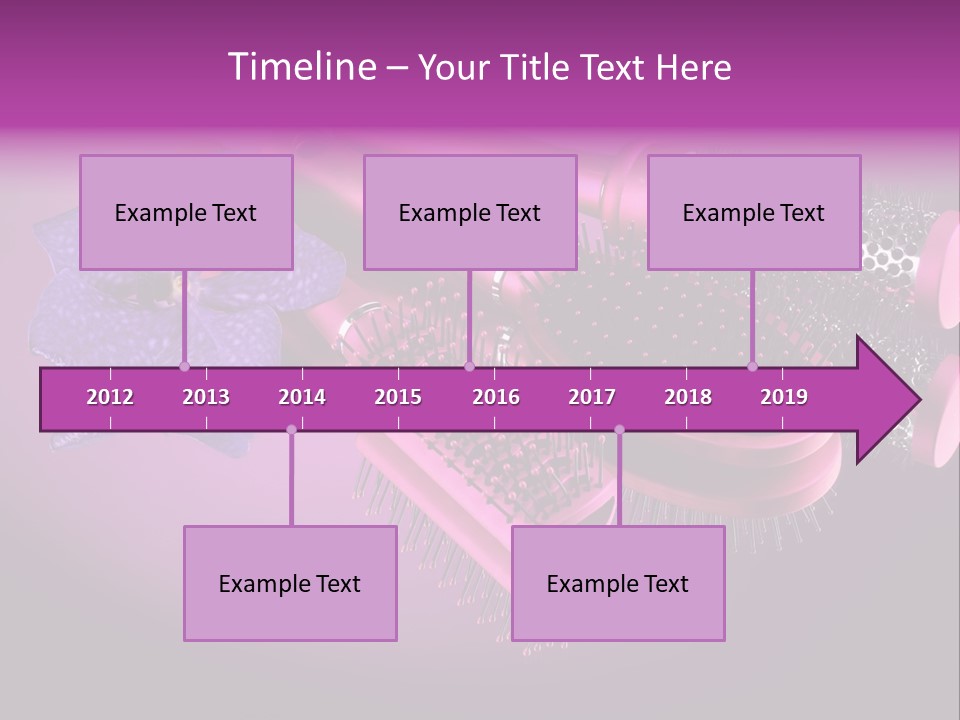 Timeline – Your Title Text Here

Example Text

Example Text

Example Text

2012 2013 2014 2015 2016 2017 2018 2019

Example Text

Example Text